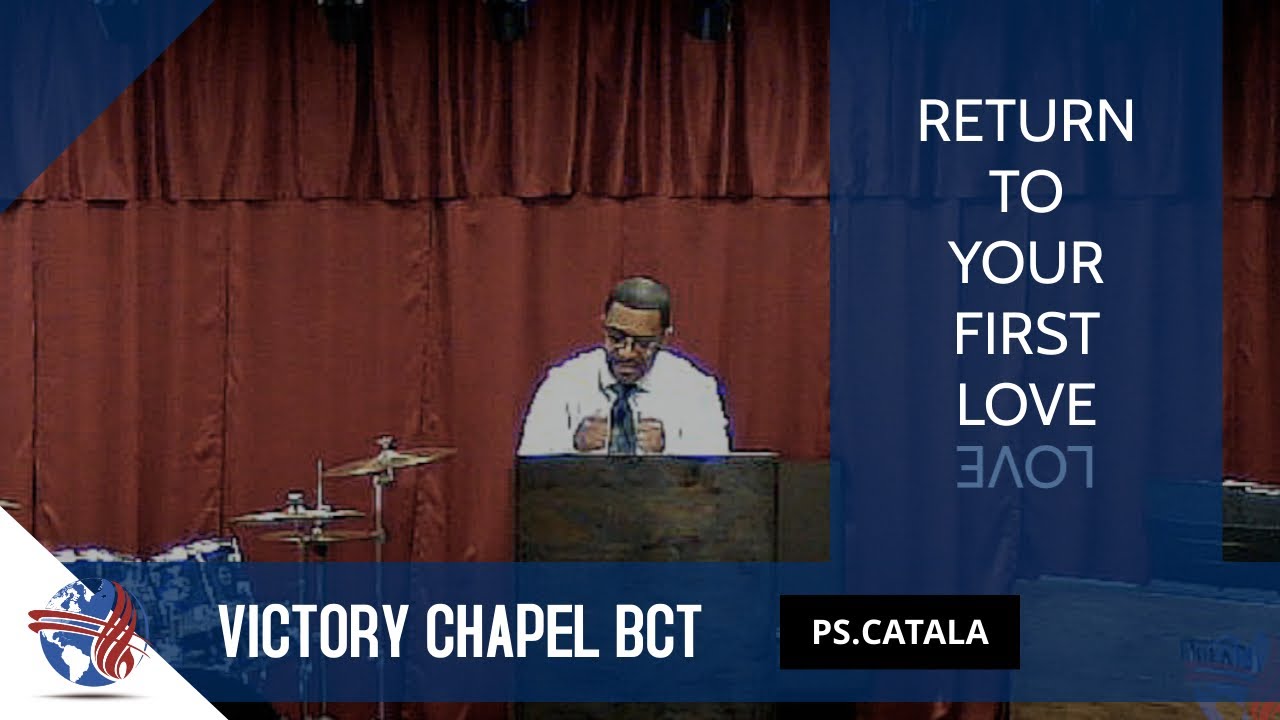 RETURN
TO
YOUR
FIRST
LOVE

VICTORY CHAPEL BCT

PS.CATALA